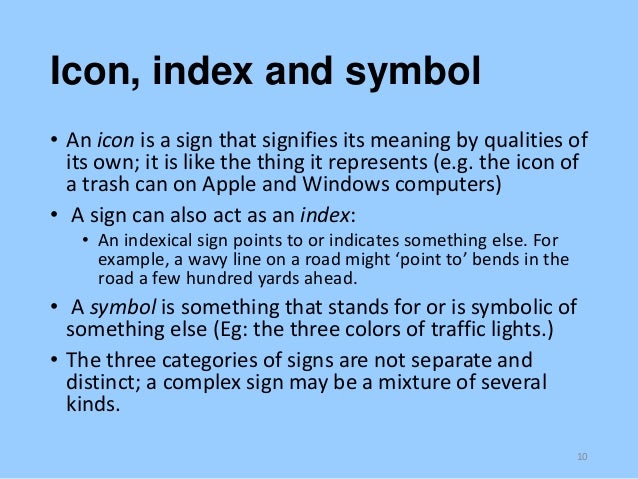 Icon, index and symbol

• An icon is a sign that signifies its meaning by qualities of its own; it is like the thing it represents (e.g. the icon of a trash can on Apple and Windows computers)

• A sign can also act as an index:
  • An indexical sign points to or indicates something else. For example, a wavy line on a road might 'point to' bends in the road a few hundred yards ahead.

• A symbol is something that stands for or is symbolic of something else (Eg: the three colors of traffic lights.)

• The three categories of signs are not separate and distinct; a complex sign may be a mixture of several kinds.

10